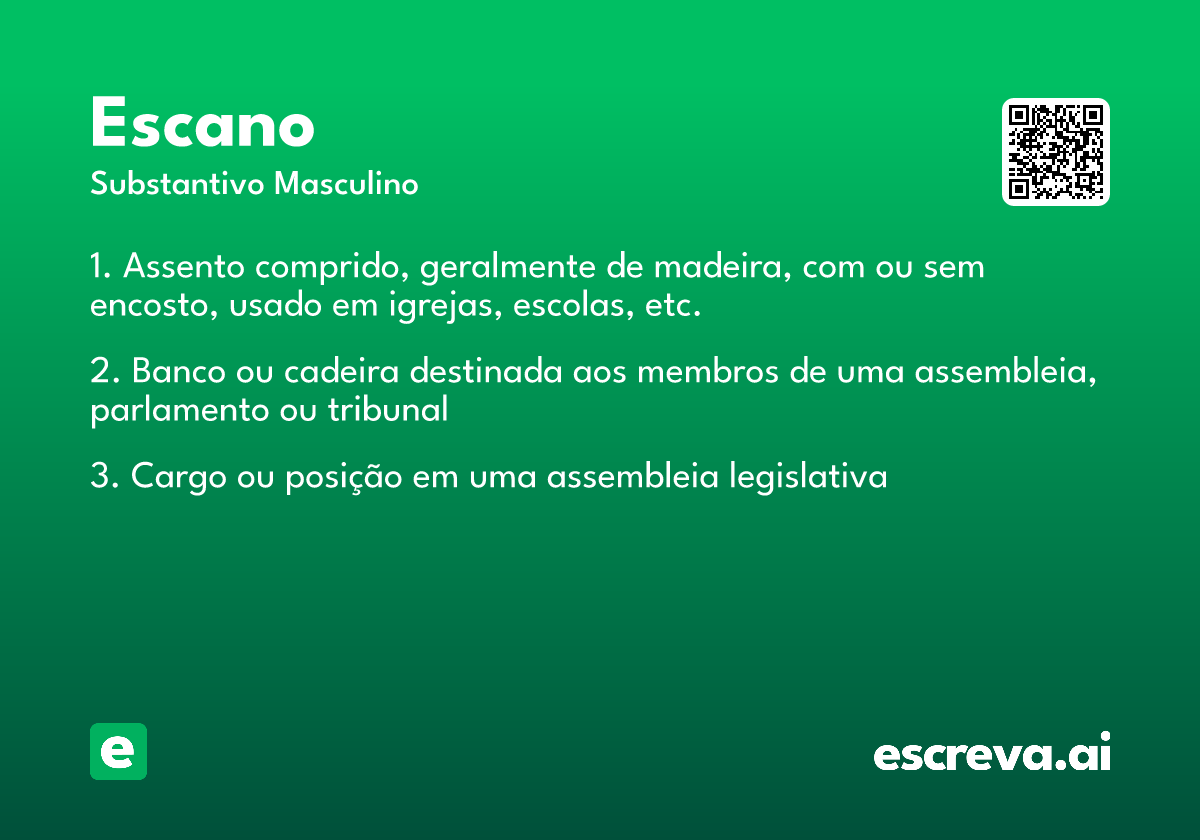 Escano
Substantivo Masculino

1. Assento comprido, geralmente de madeira, com ou sem encosto, usado em igrejas, escolas, etc.

2. Banco ou cadeira destinada aos membros de uma assembleia, parlamento ou tribunal

3. Cargo ou posição em uma assembleia legislativa

e

escreva.ai